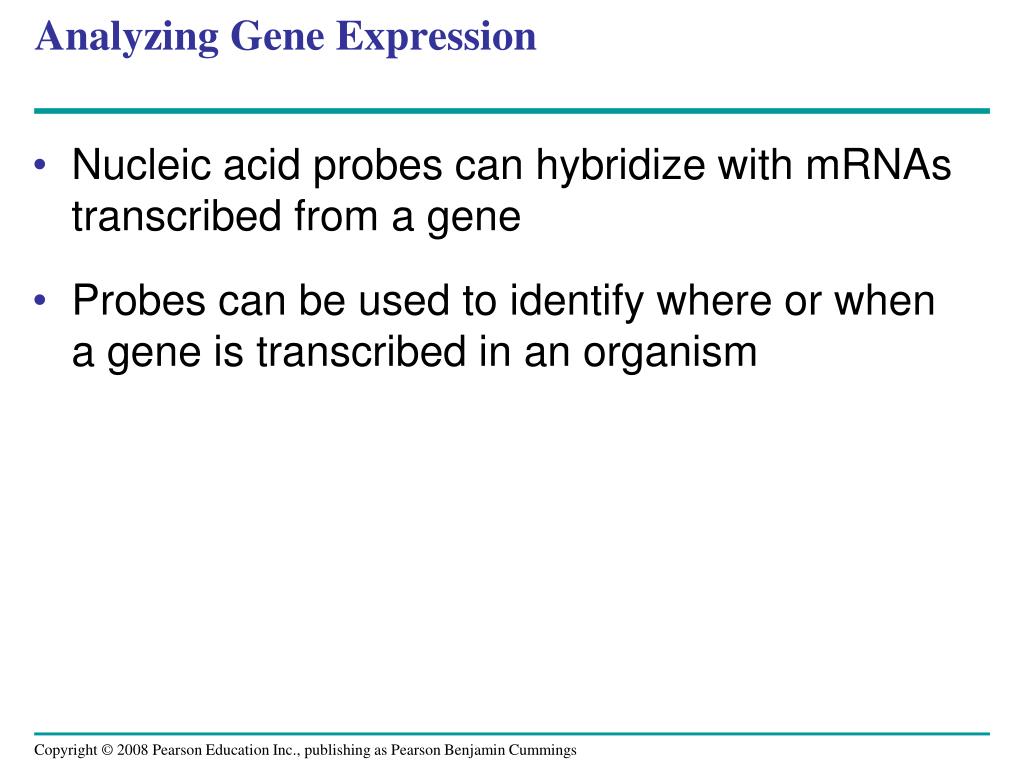 Analyzing Gene Expression

• Nucleic acid probes can hybridize with mRNAs transcribed from a gene

• Probes can be used to identify where or when a gene is transcribed in an organism

Copyright © 2008 Pearson Education Inc., publishing as Pearson Benjamin Cummings